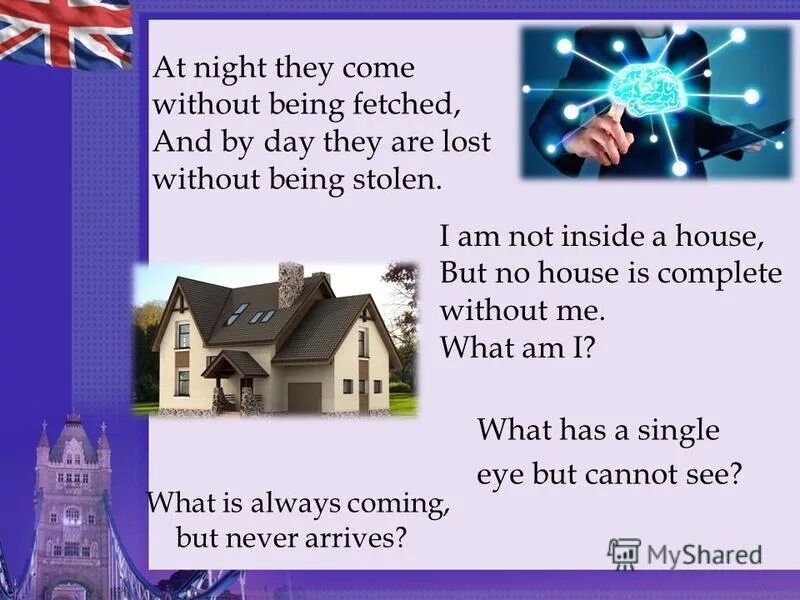 At night they come without being fetched, And by day they are lost without being stolen.

I am not inside a house, But no house is complete without me. What am I?

What has a single eye but cannot see?

What is always coming, but never arrives?

MyShared